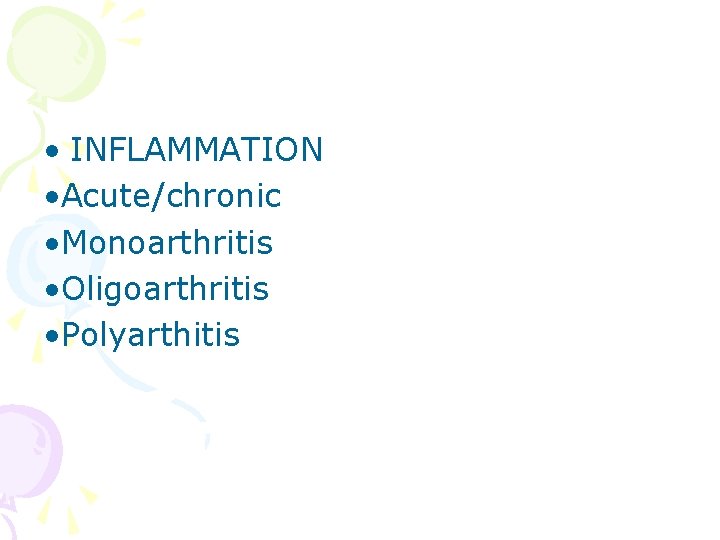 • INFLAMMATION
•Acute/chronic
•Monoarthritis
•Oligoarthritis
•Polyarthitis